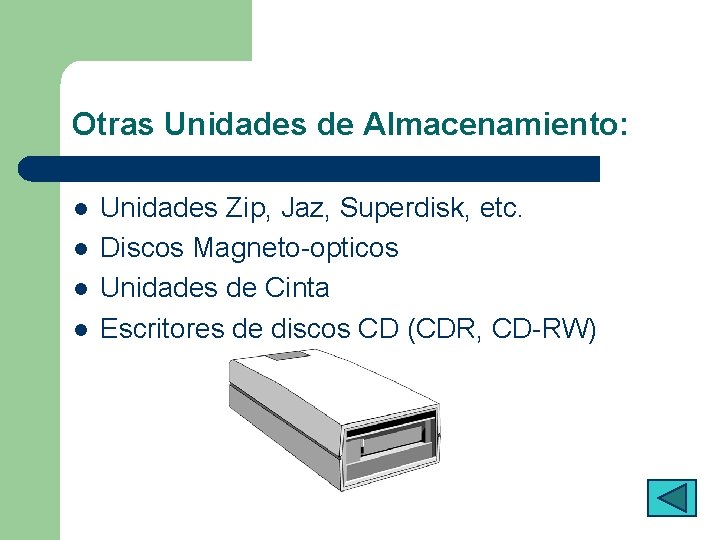 Otras Unidades de Almacenamiento:

- Unidades Zip, Jaz, Superdisk, etc.
- Discos Magneto-opticos
- Unidades de Cinta
- Escritores de discos CD (CDR, CD-RW)